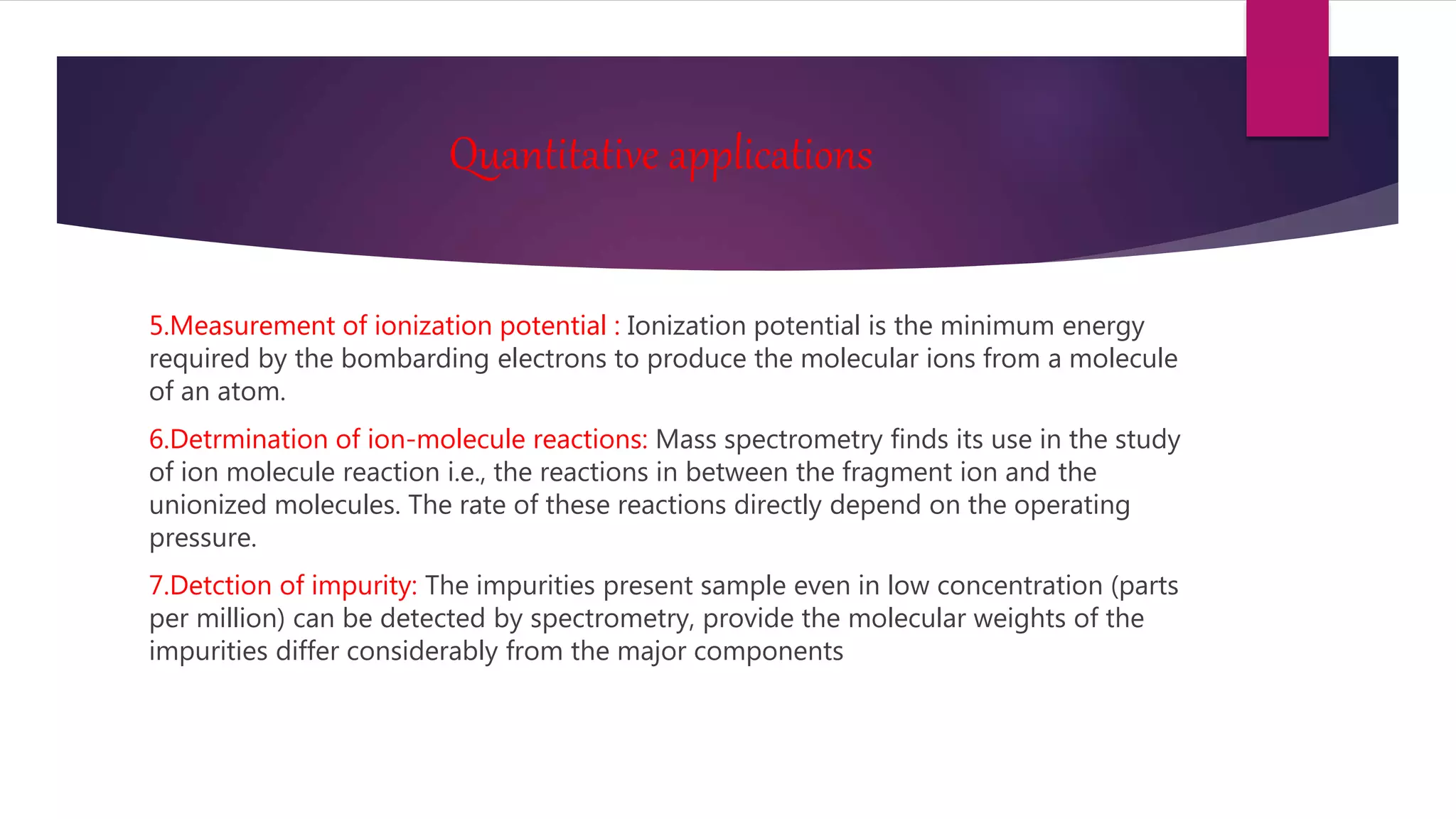 Quantitative applications

5.Measurement of ionization potential : Ionization potential is the minimum energy required by the bombarding electrons to produce the molecular ions from a molecule of an atom.

6.Detrmination of ion-molecule reactions: Mass spectrometry finds its use in the study of ion molecule reaction i.e., the reactions in between the fragment ion and the unionized molecules. The rate of these reactions directly depend on the operating pressure.

7.Detction of impurity: The impurities present sample even in low concentration (parts per million) can be detected by spectrometry, provide the molecular weights of the impurities differ considerably from the major components